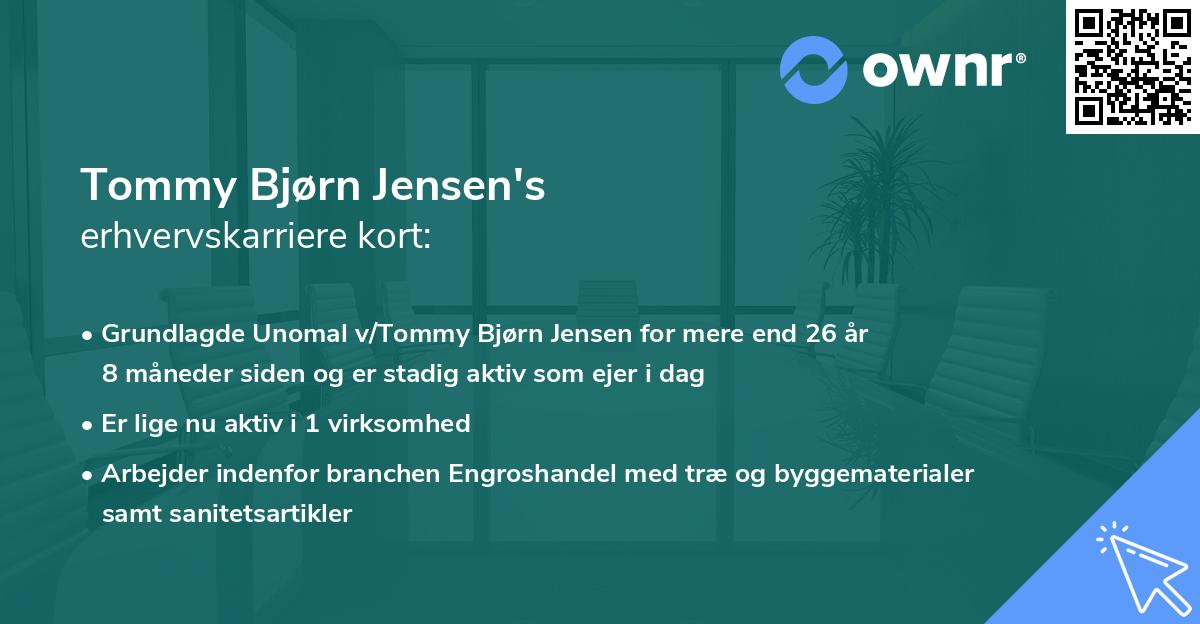 ownr®

Tommy Bjørn Jensen's
erhvervskarriere kort:

• Grundlagde Unomal v/Tommy Bjørn Jensen for mere end 26 år 8 måneder siden og er stadig aktiv som ejer i dag

• Er lige nu aktiv i 1 virksomhed

• Arbejder indenfor branchen Engroshandel med træ og byggematerialer samt sanitetsartikler